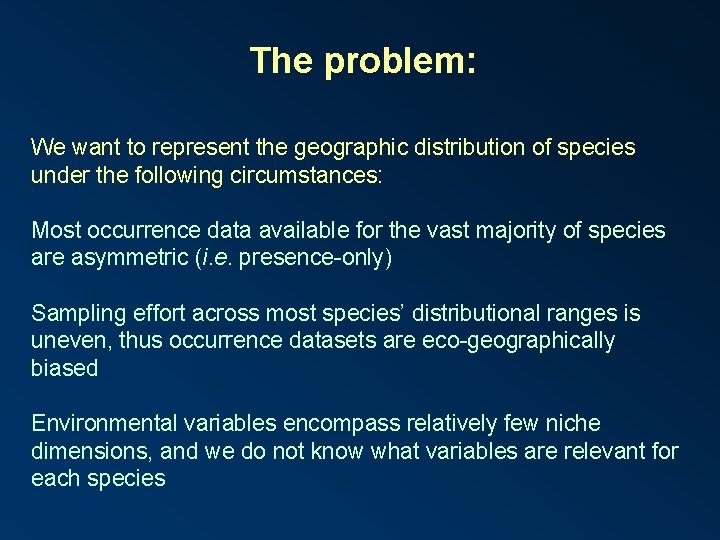 The problem:

We want to represent the geographic distribution of species under the following circumstances:

Most occurrence data available for the vast majority of species are asymmetric (i.e. presence-only)

Sampling effort across most species' distributional ranges is uneven, thus occurrence datasets are eco-geographically biased

Environmental variables encompass relatively few niche dimensions, and we do not know what variables are relevant for each species